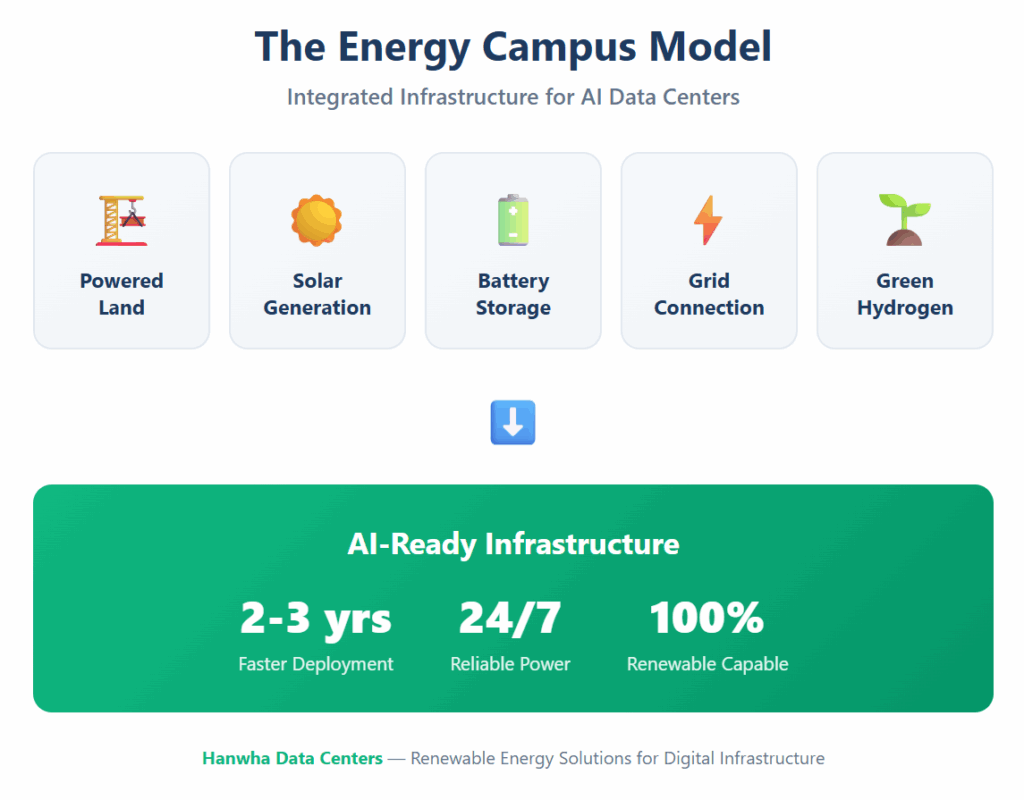 The Energy Campus Model

Integrated Infrastructure for AI Data Centers

Powered Land

Solar Generation

Battery Storage

Grid Connection

Green Hydrogen

AI-Ready Infrastructure

2-3 yrs
Faster Deployment

24/7
Reliable Power

100%
Renewable Capable

Hanwha Data Centers — Renewable Energy Solutions for Digital Infrastructure